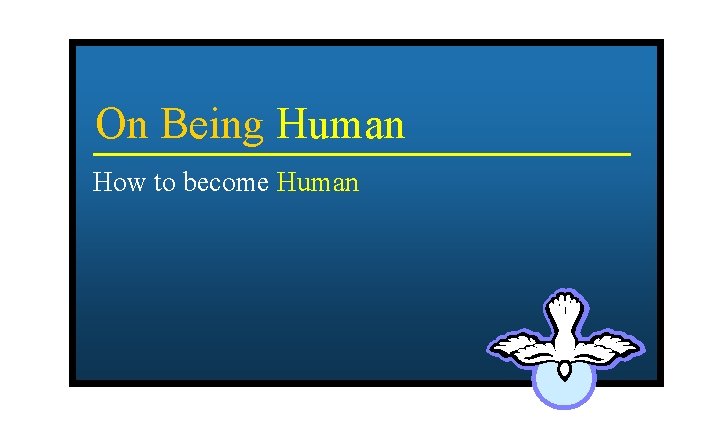 On Being Human

How to become Human